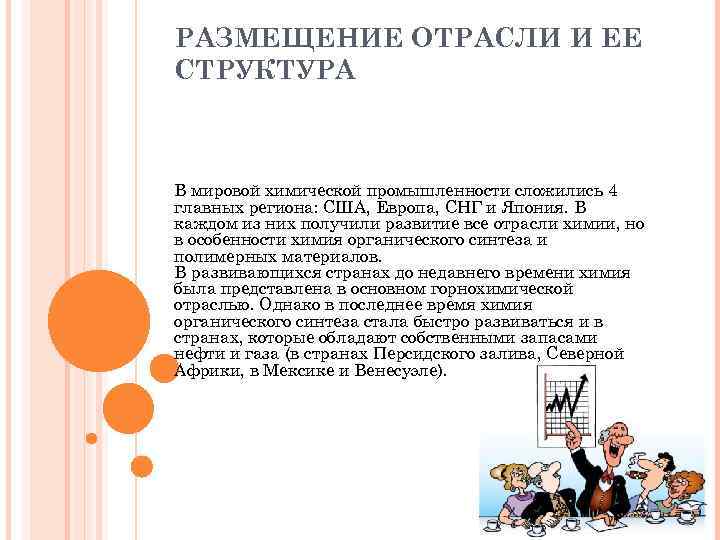 РАЗМЕЩЕНИЕ ОТРАСЛИ И ЕЕ СТРУКТУРА

В мировой химической промышленности сложились 4 главных региона: США, Европа, СНГ и Япония. В каждом из них получили развитие все отрасли химии, но в особенности химия органического синтеза и полимерных материалов.
В развивающихся странах до недавнего времени химия была представлена в основном горнохимической отраслью. Однако в последнее время химия органического синтеза стала быстро развиваться и в странах, которые обладают собственными запасами нефти и газа (в странах Персидского залива, Северной Африки, в Мексике и Венесуэле).